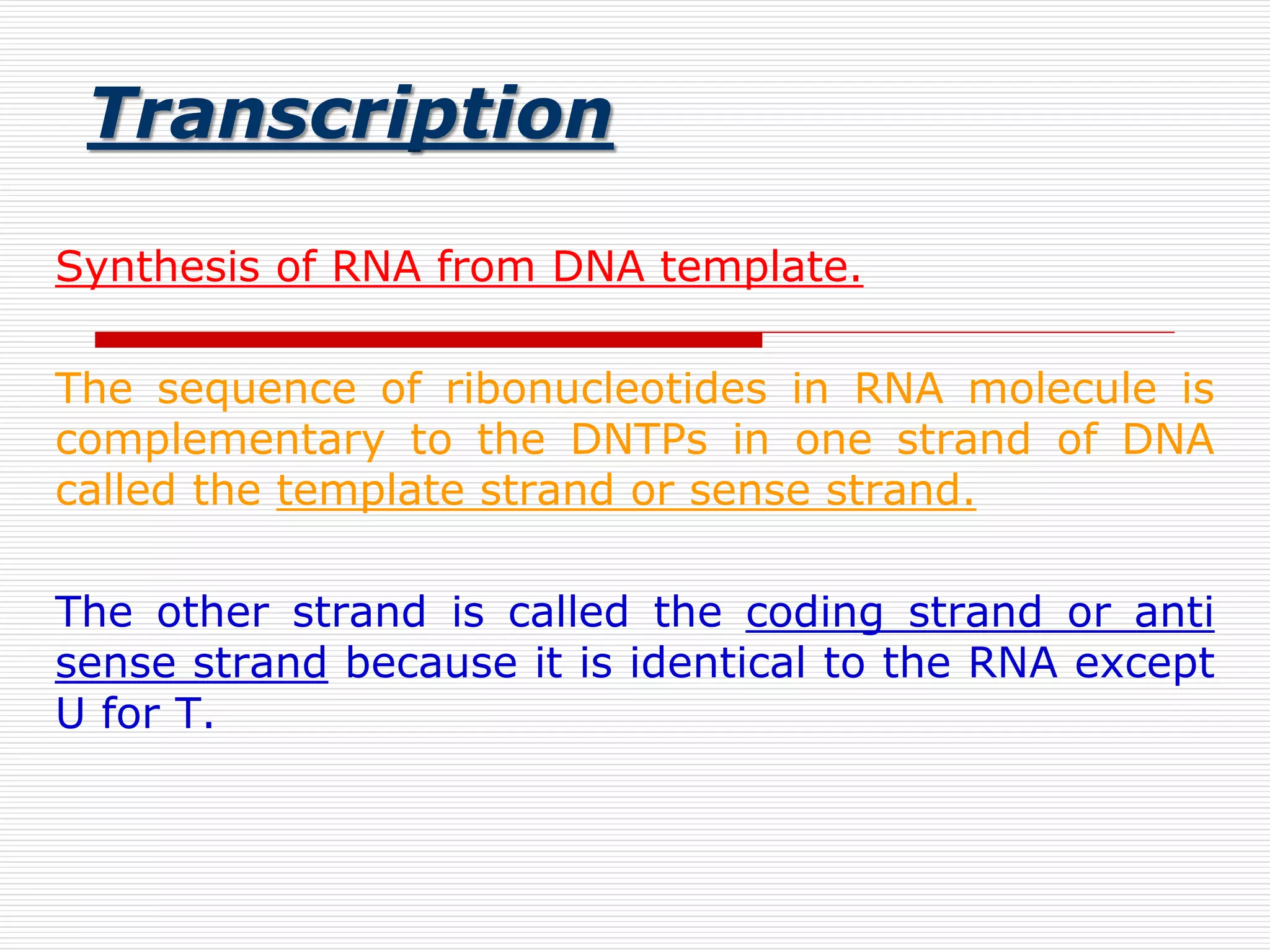 Transcription

Synthesis of RNA from DNA template.

The sequence of ribonucleotides in RNA molecule is complementary to the DNTPs in one strand of DNA called the template strand or sense strand.

The other strand is called the coding strand or anti sense strand because it is identical to the RNA except U for T.